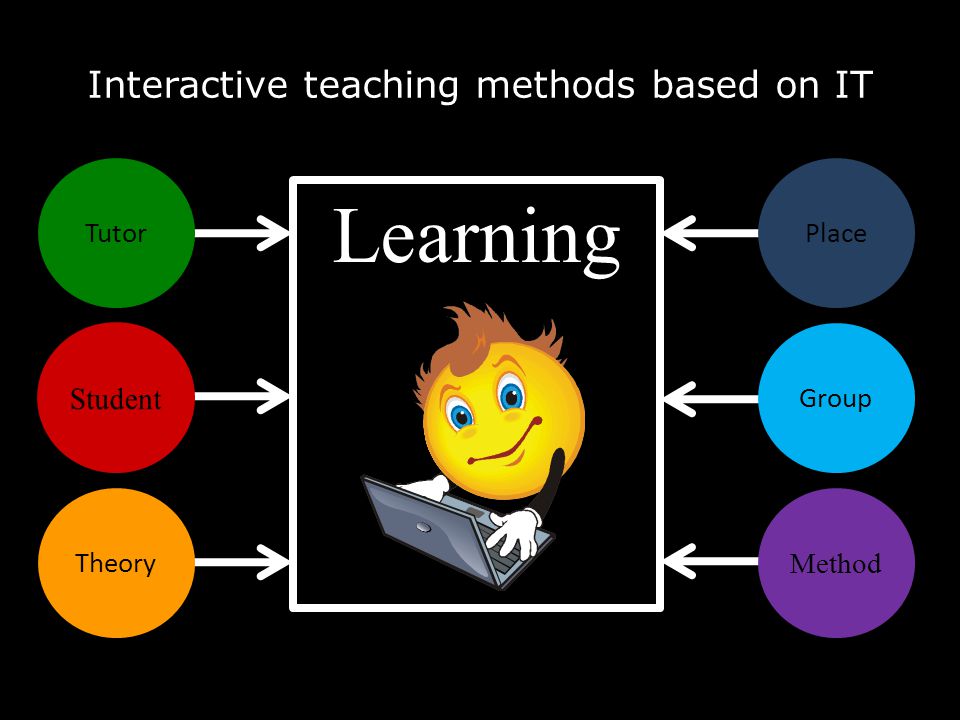 Interactive teaching methods based on IT

Tutor

Student

Theory

Learning

Place

Group

Method